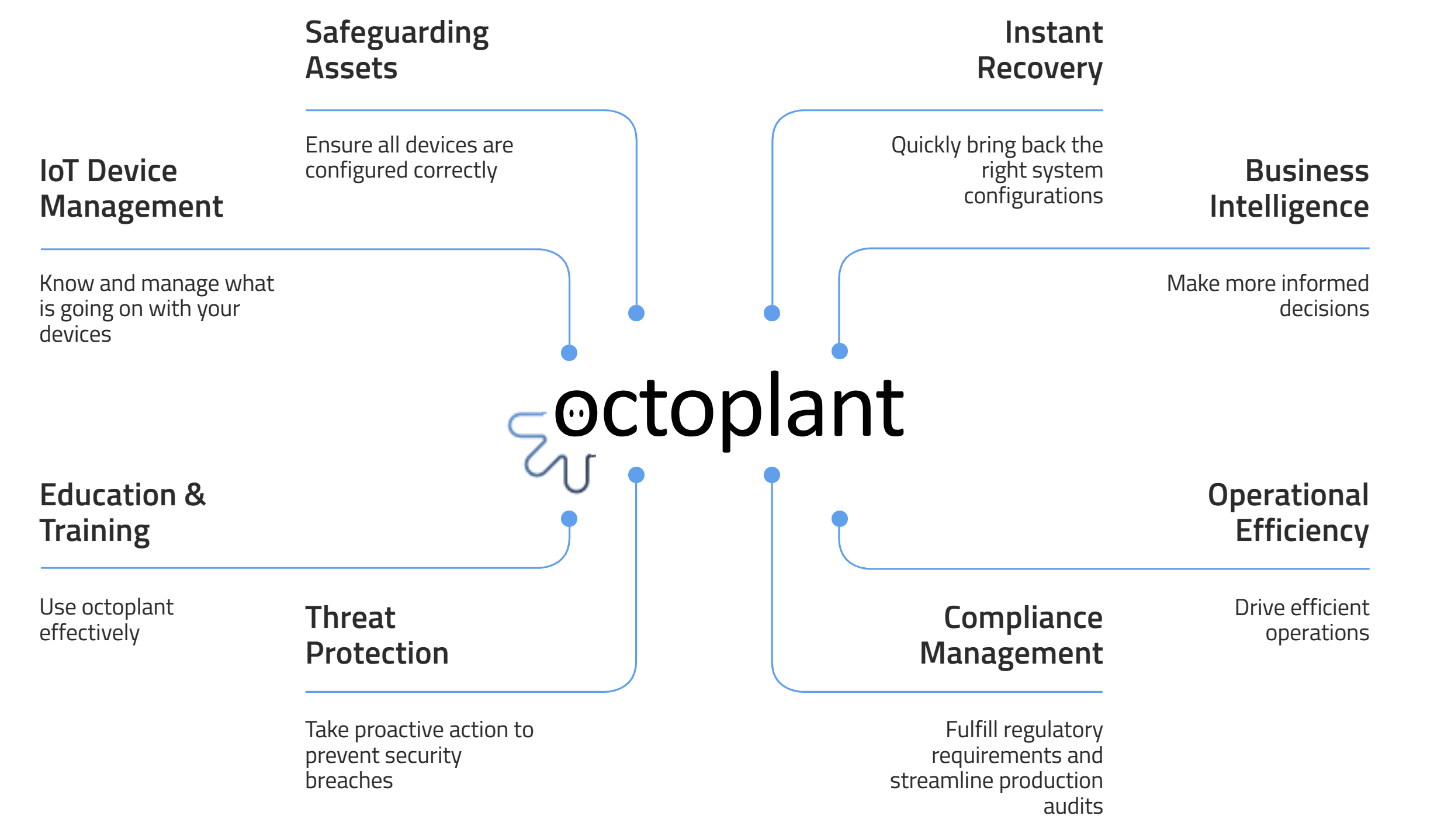 Safeguarding Assets

Ensure all devices are configured correctly

Instant Recovery

Quickly bring back the right system configurations

IoT Device Management

Know and manage what is going on with your devices

Business Intelligence

Make more informed decisions

octoplant

Education & Training

Use octoplant effectively

Operational Efficiency

Drive efficient operations

Threat Protection

Take proactive action to prevent security breaches

Compliance Management

Fulfill regulatory requirements and streamline production audits